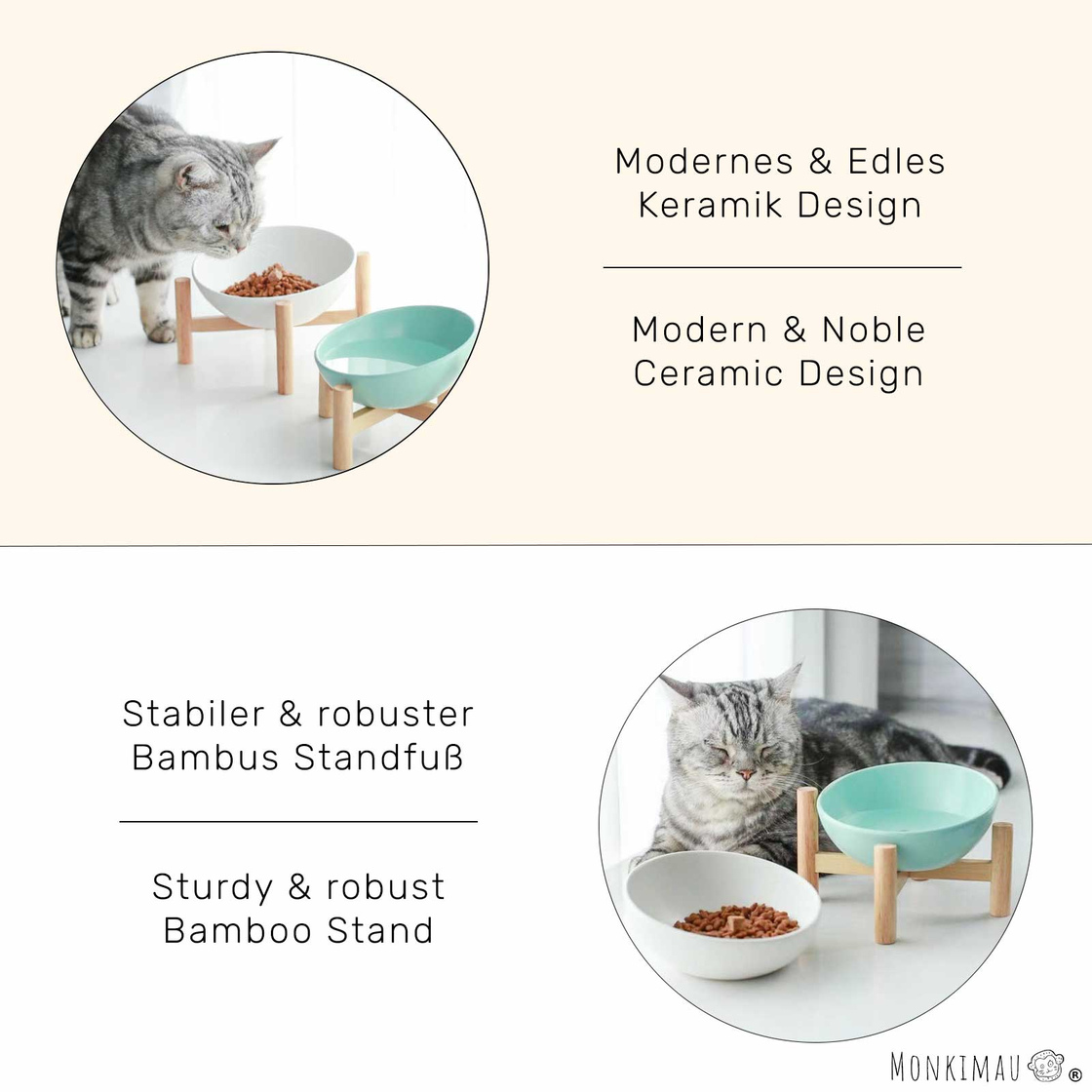 Modernes & Edles
Keramik Design

Modern & Noble
Ceramic Design

Stabiler & robuster
Bambus Standfuß

Sturdy & robust
Bamboo Stand

MONKIMAU ®